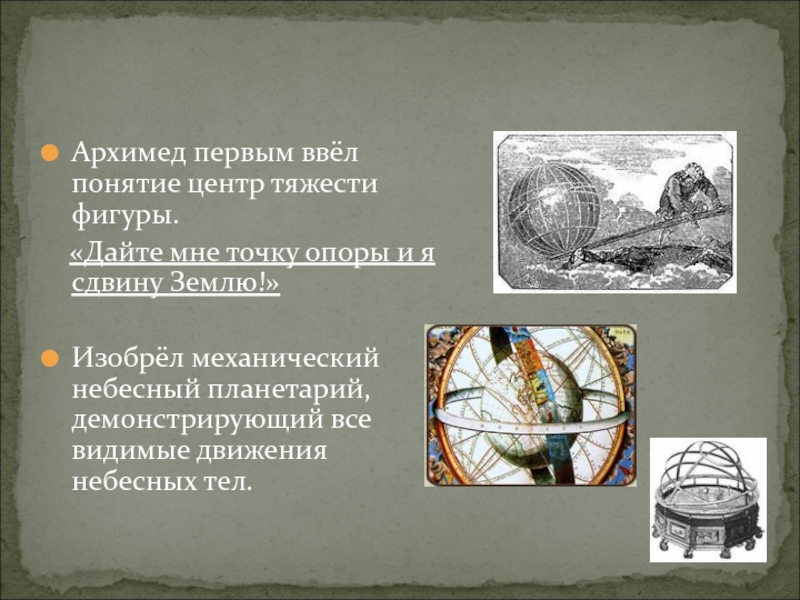 Архимед первым ввёл понятие центр тяжести фигуры.

«Дайте мне точку опоры и я сдвину Землю!»

Изобрёл механический небесный планетарий, демонстрирующий все видимые движения небесных тел.